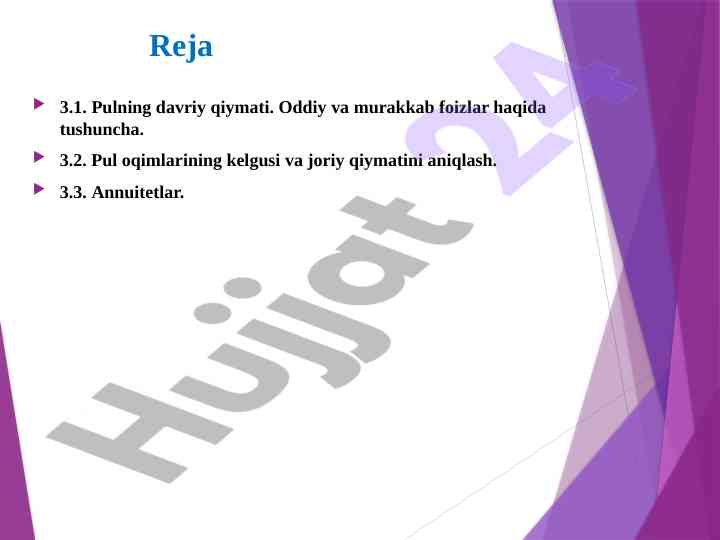 Reja

3.1. Pulning davriy qiymati. Oddiy va murakkab foizlar haqida tushuncha.

3.2. Pul oqimlarining kelgusi va joriy qiymatini aniqlash.

3.3. Annuitetlar.

Hujjat 24